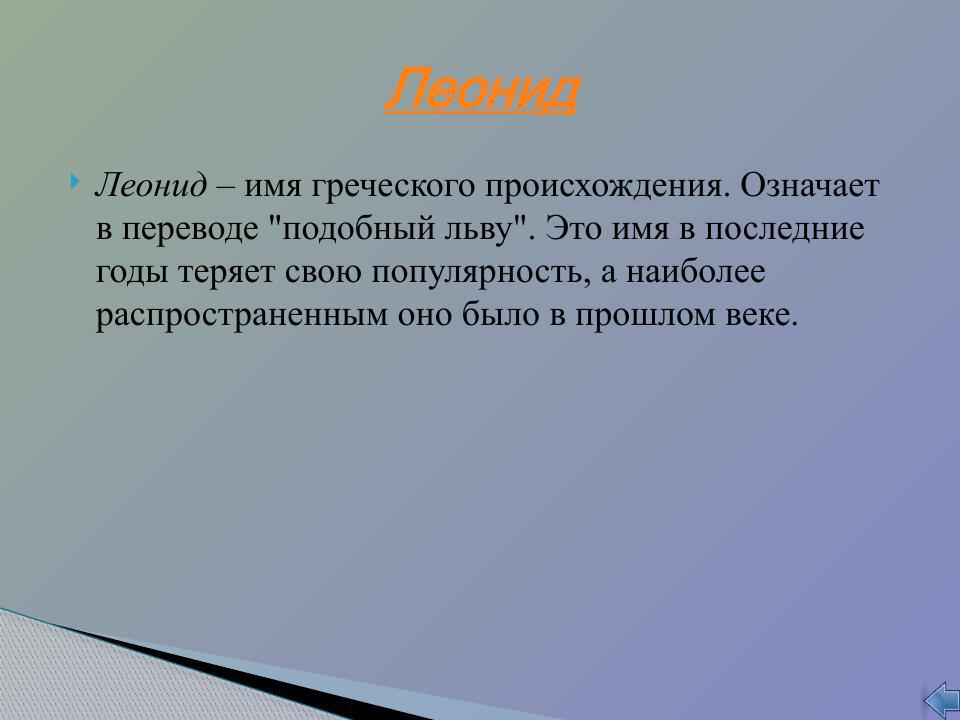 Леонид

Леонид – имя греческого происхождения. Означает в переводе "подобный льву". Это имя в последние годы теряет свою популярность, а наиболее распространенным оно было в прошлом веке.